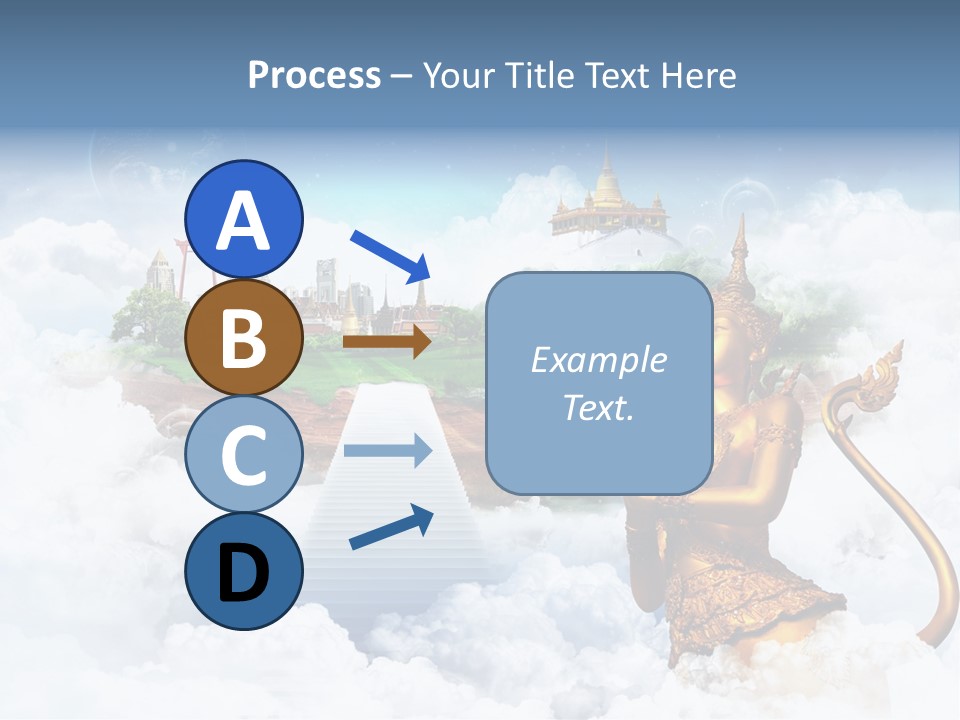 Process – Your Title Text Here

A

B

C

D

Example Text.